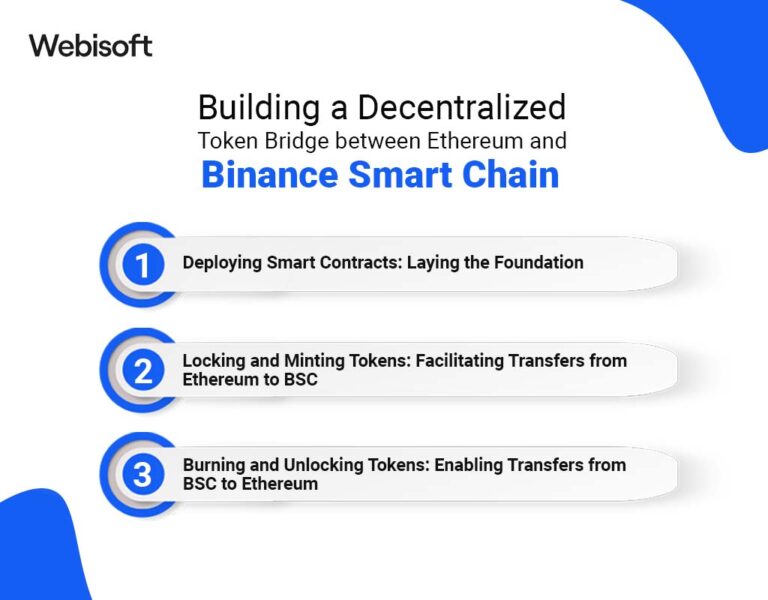 Webisoft

Building a Decentralized
Token Bridge between Ethereum and
Binance Smart Chain

1
Deploying Smart Contracts: Laying the Foundation

2
Locking and Minting Tokens: Facilitating Transfers from Ethereum to BSC

3
Burning and Unlocking Tokens: Enabling Transfers from BSC to Ethereum